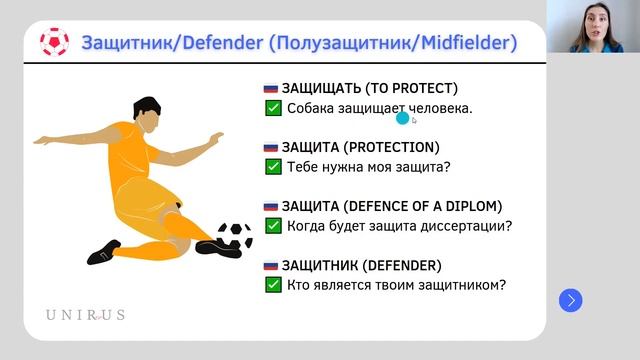 Защитник/Defender (Полузащитник/Midfielder)

ЗАЩИЩАТЬ (TO PROTECT)
Собака защищает человека.

ЗАЩИТА (PROTECTION)
Тебе нужна моя защита?

ЗАЩИТА (DEFENCE OF A DIPLOM)
Когда будет защита диссертации?

ЗАЩИТНИК (DEFENDER)
Кто является твоим защитником?

UNIRUS